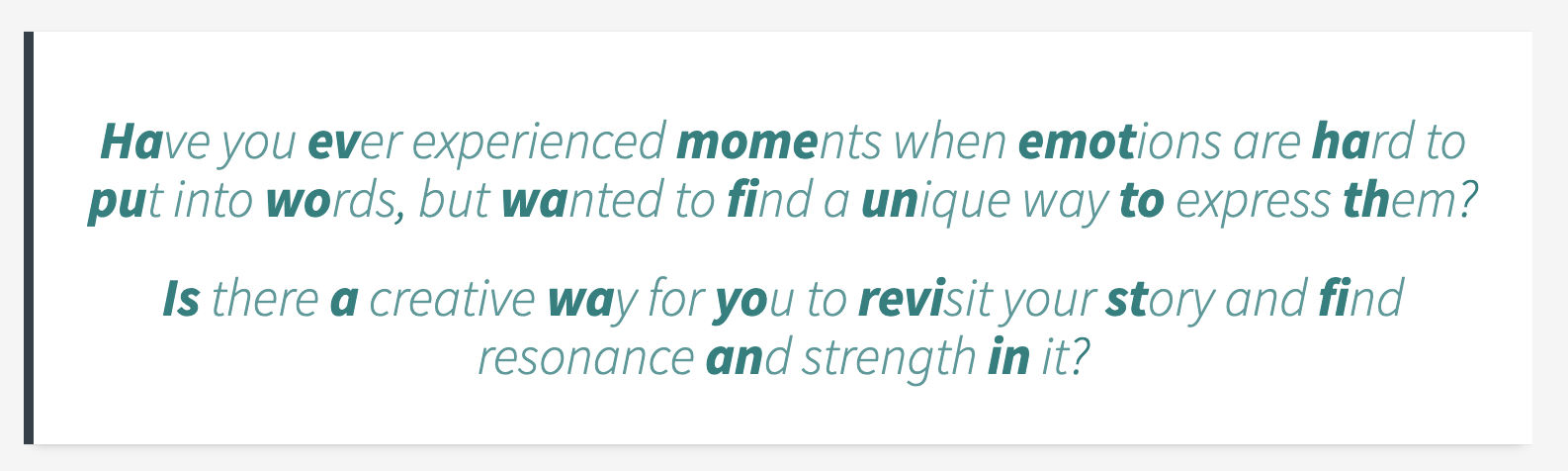 Have you ever experienced moments when emotions are hard to put into words, but wanted to find a unique way to express them?

Is there a creative way for you to revisit your story and find resonance and strength in it?